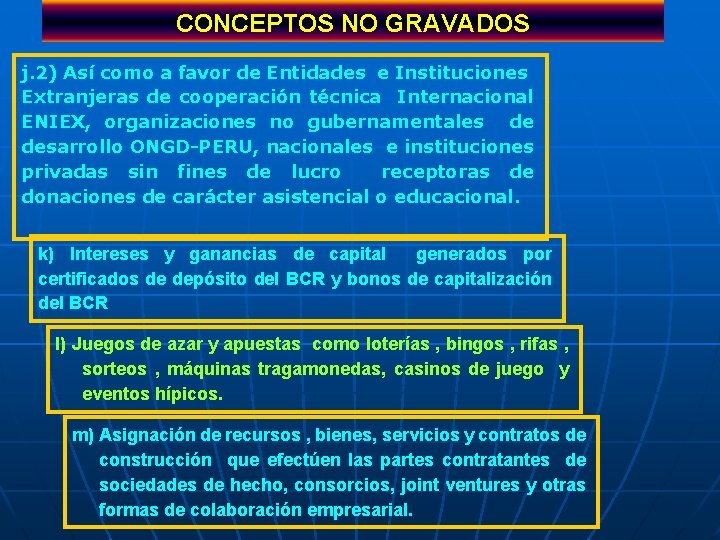 CONCEPTOS NO GRAVADOS

j.2) Así como a favor de Entidades e Instituciones Extranjeras de cooperación técnica Internacional ENIEX, organizaciones no gubernamentales de desarrollo ONGD-PERU, nacionales e instituciones privadas sin fines de lucro receptoras de donaciones de carácter asistencial o educacional.

k) Intereses y ganancias de capital generados por certificados de depósito del BCR y bonos de capitalización del BCR

l) Juegos de azar y apuestas como loterías , bingos , rifas , sorteos , máquinas tragamonedas, casinos de juego y eventos hípicos.

m) Asignación de recursos , bienes, servicios y contratos de construcción que efectúen las partes contratantes de sociedades de hecho, consorcios, joint ventures y otras formas de colaboración empresarial.